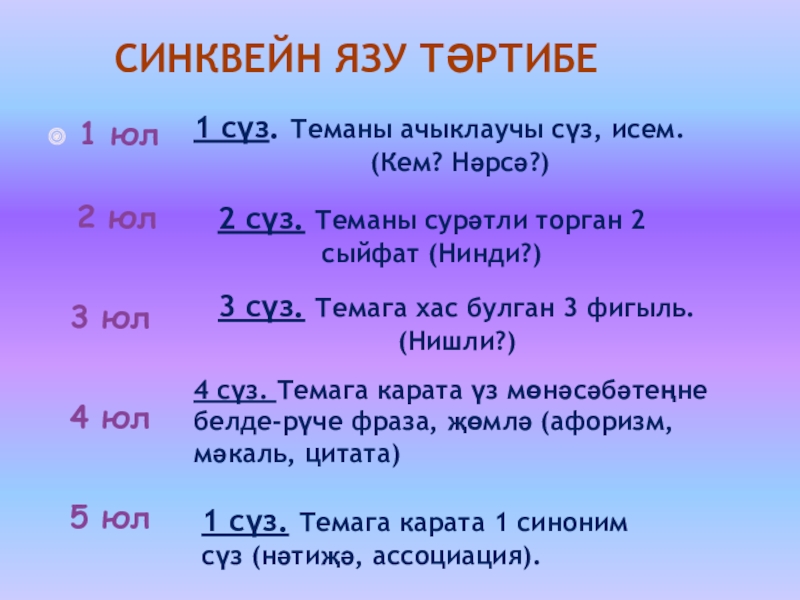 СИНКВЕЙН ЯЗУ ТӘРТИБЕ

1 юл

1 сүз. Теманы ачыклаучы сүз, исем. (Кем? Нәрсә?)

2 юл

2 сүз. Теманы сурәтли торган 2 сыйфат (Нинди?)

3 юл

3 сүз. Темага хас булган 3 фигыль. (Нишли?)

4 юл

4 сүз. Темага карата үз мөнәсәбәтеңне белде-рүче фраза, җөмлә (афоризм, мәкаль, цитата)

5 юл

1 сүз. Темага карата 1 синоним сүз (нәтиҗә, ассоциация).